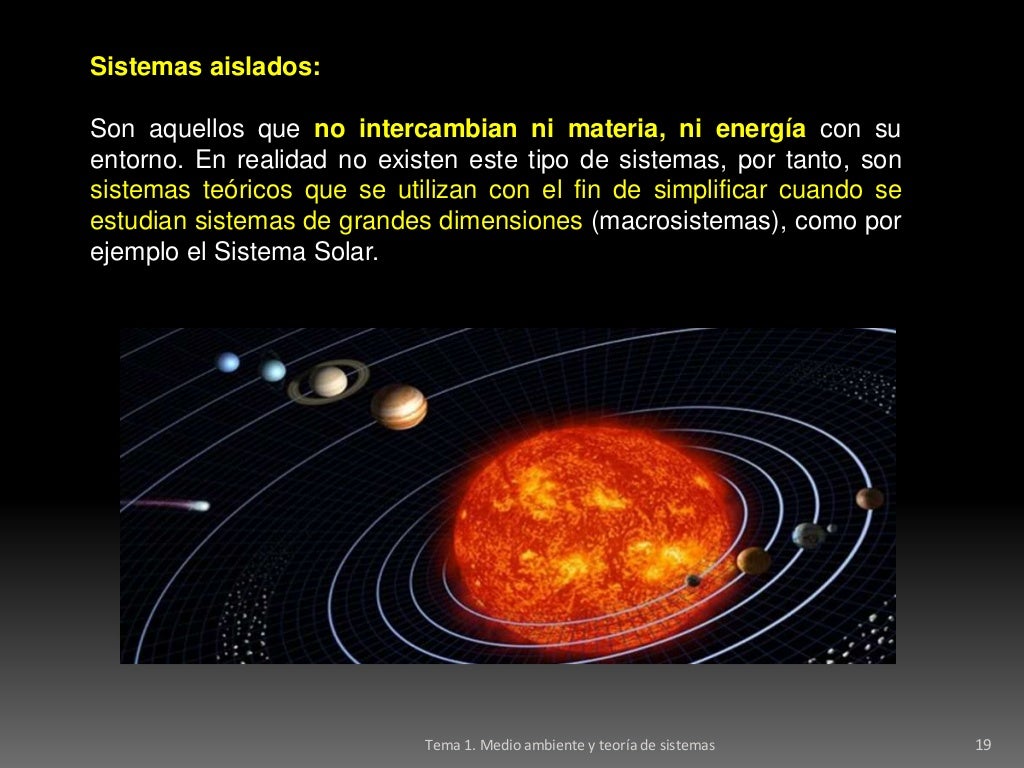 Sistemas aislados:

Son aquellos que no intercambian ni materia, ni energía con su entorno. En realidad no existen este tipo de sistemas, por tanto, son sistemas teóricos que se utilizan con el fin de simplificar cuando se estudian sistemas de grandes dimensiones (macrosistemas), como por ejemplo el Sistema Solar.

Tema 1. Medio ambiente y teoría de sistemas

19